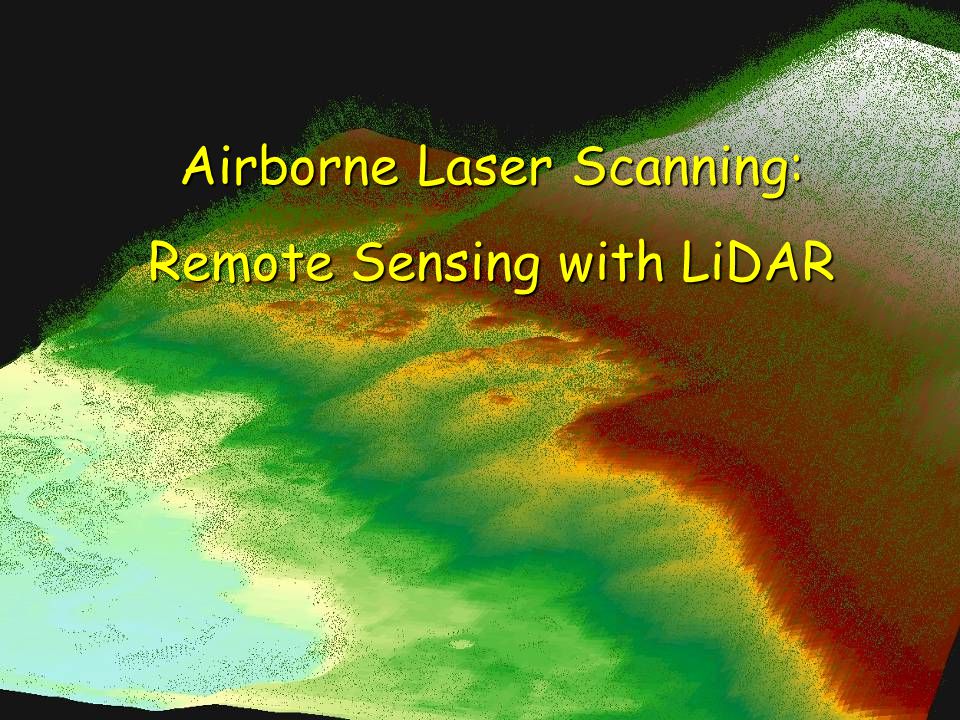 Airborne Laser Scanning:

Remote Sensing with LiDAR